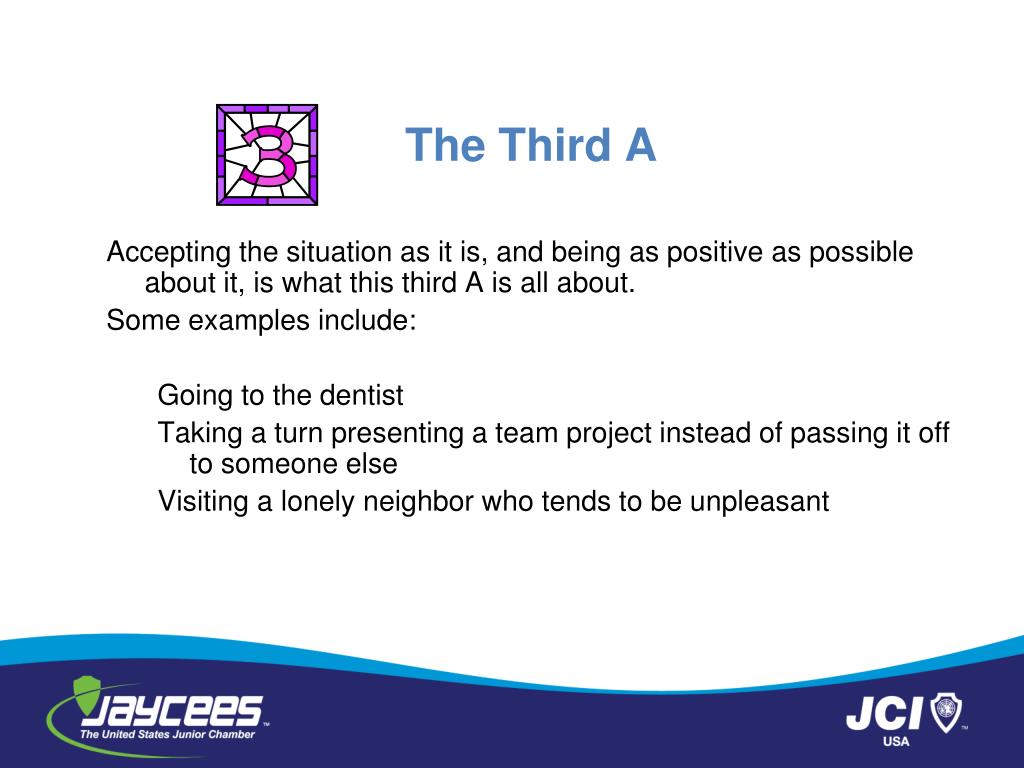 3

The Third A

Accepting the situation as it is, and being as positive as possible about it, is what this third A is all about.

Some examples include:

Going to the dentist

Taking a turn presenting a team project instead of passing it off to someone else

Visiting a lonely neighbor who tends to be unpleasant

JAYCEES™
The United States Junior Chamber

JCI™
USA